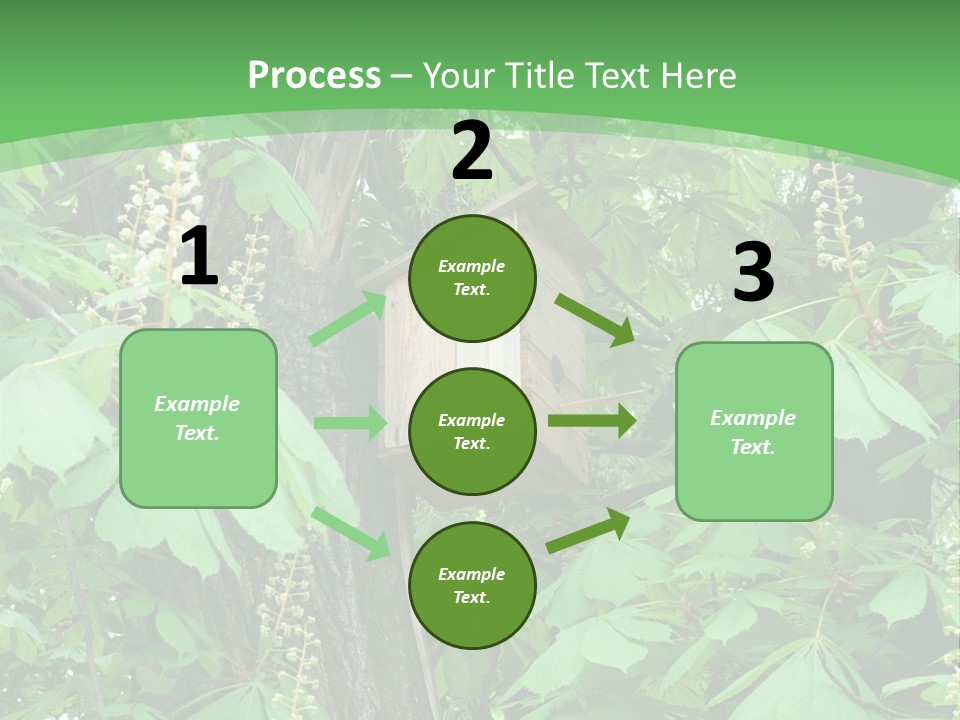 Process – Your Title Text Here

1

Example Text.

2

Example Text.

Example Text.

Example Text.

3

Example Text.